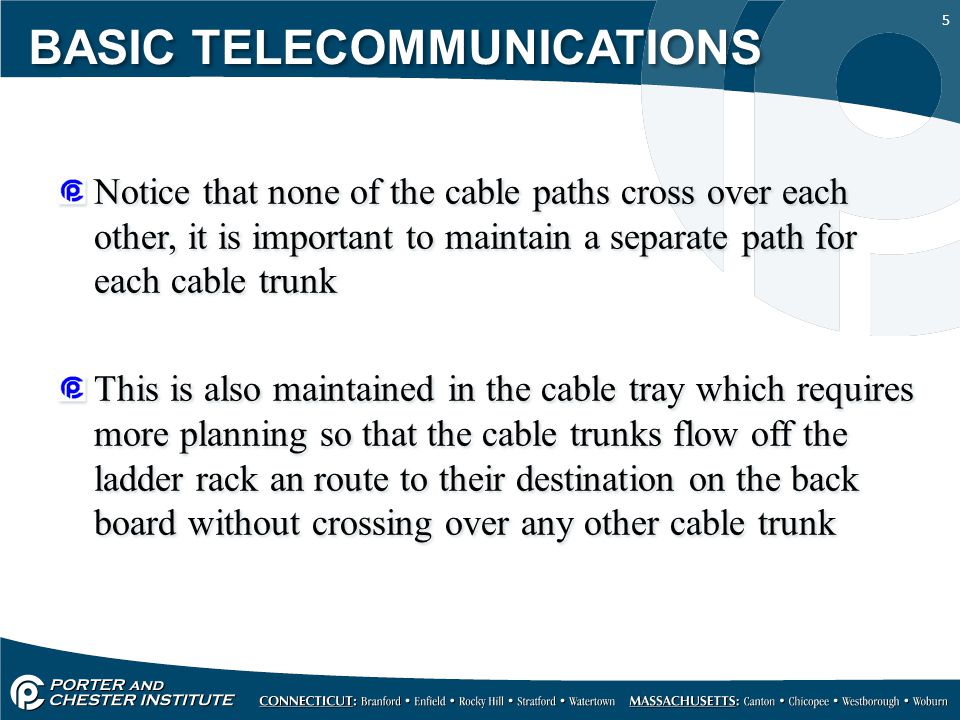 5

BASIC TELECOMMUNICATIONS

Notice that none of the cable paths cross over each other, it is important to maintain a separate path for each cable trunk

This is also maintained in the cable tray which requires more planning so that the cable trunks flow off the ladder rack an route to their destination on the back board without crossing over any other cable trunk

PORTER AND CHESTER INSTITUTE

CONNECTICUT: Branford • Enfield • Rocky Hill • Stratford • Watertown MASSACHUSETTS: Canton • Chicopee • Westborough • Woburn